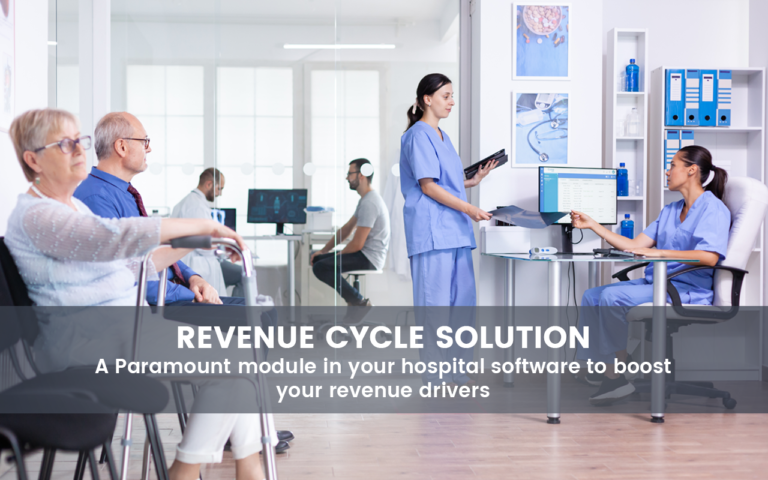 REVENUE CYCLE SOLUTION

A Paramount module in your hospital software to boost your revenue drivers